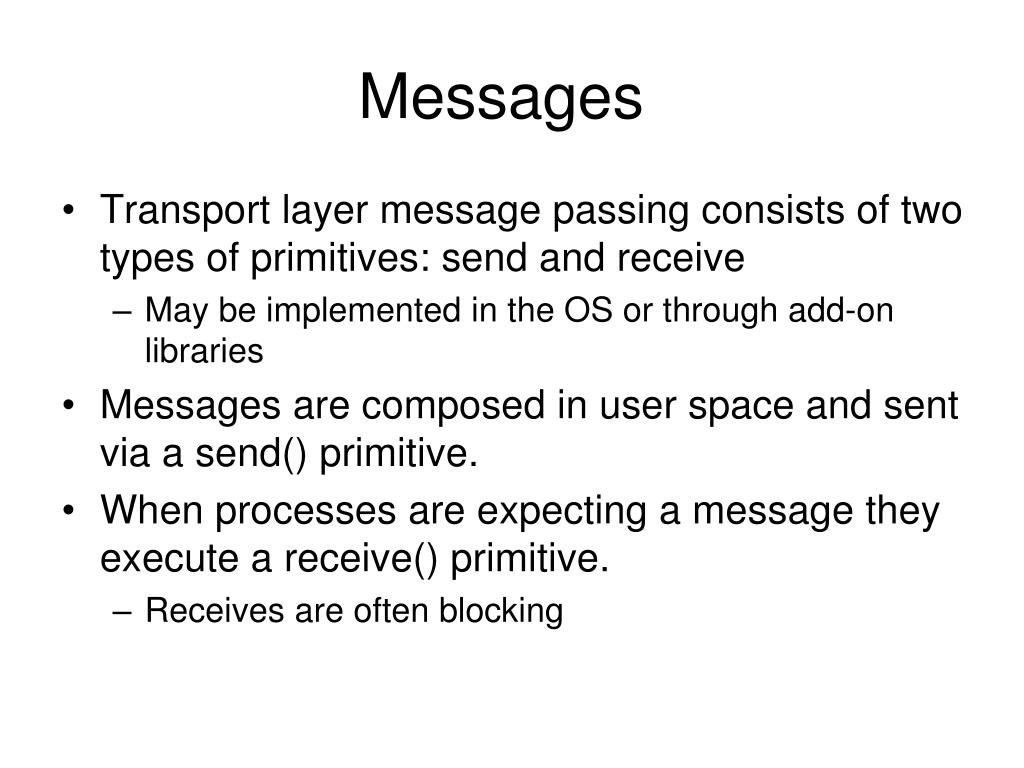 Messages

• Transport layer message passing consists of two types of primitives: send and receive
  – May be implemented in the OS or through add-on libraries
• Messages are composed in user space and sent via a send() primitive.
• When processes are expecting a message they execute a receive() primitive.
  – Receives are often blocking